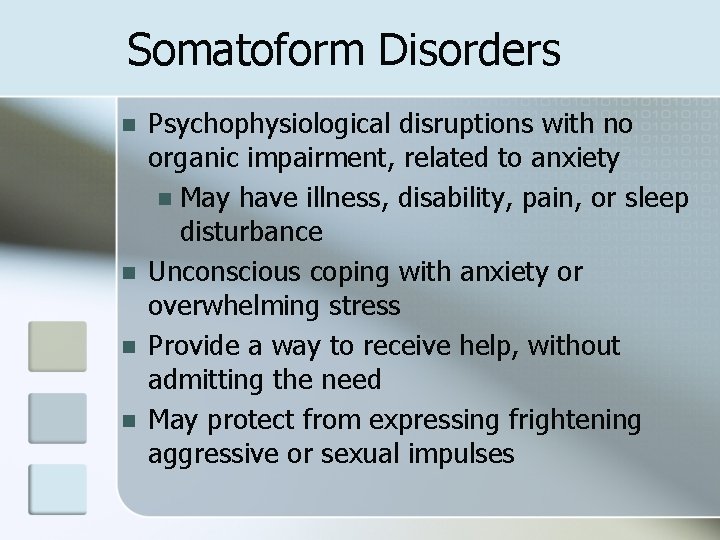 Somatoform Disorders

- Psychophysiological disruptions with no organic impairment, related to anxiety
  - May have illness, disability, pain, or sleep disturbance
- Unconscious coping with anxiety or overwhelming stress
- Provide a way to receive help, without admitting the need
- May protect from expressing frightening aggressive or sexual impulses